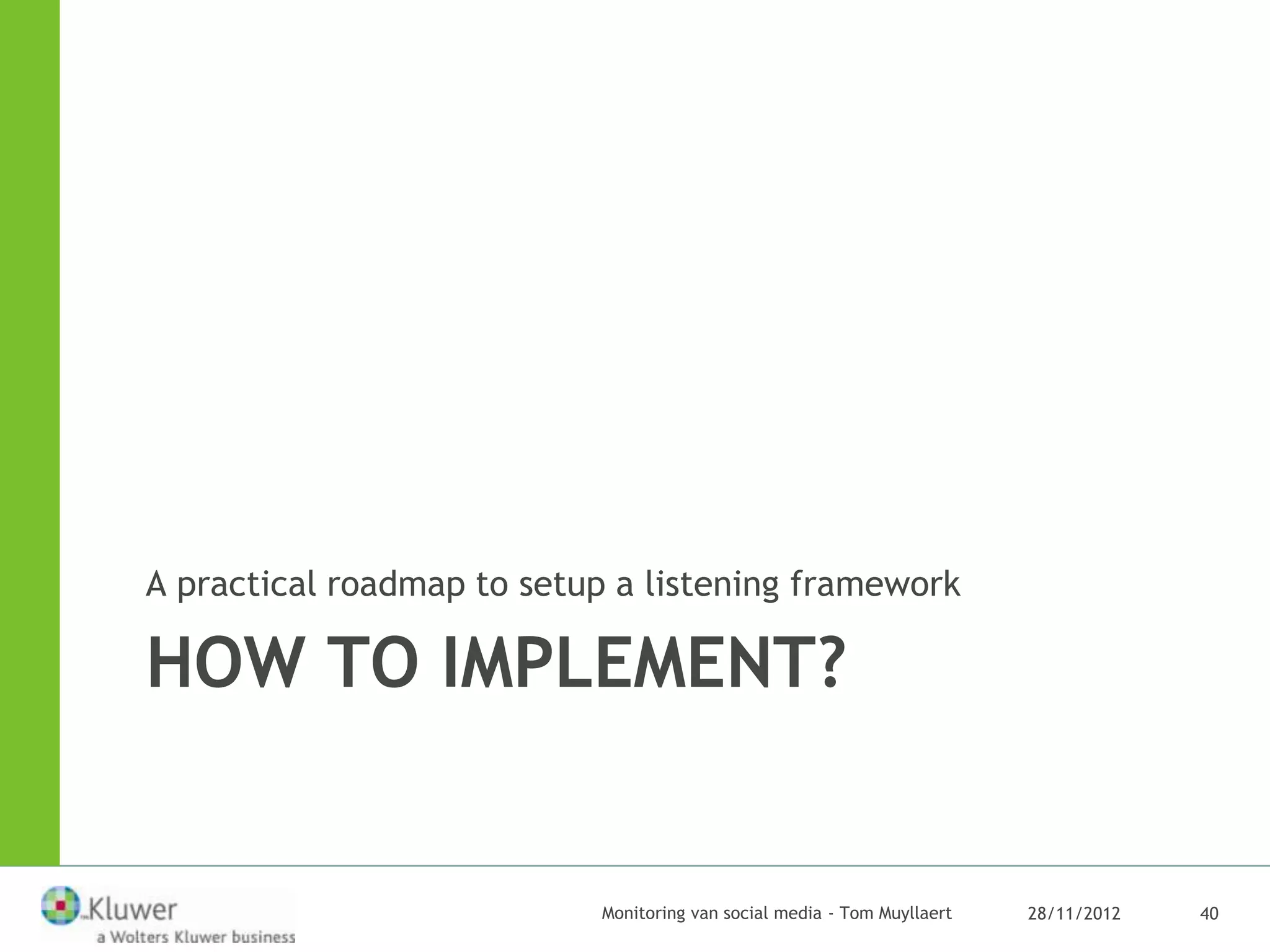 A practical roadmap to setup a listening framework

HOW TO IMPLEMENT?

Kluwer
a Wolters Kluwer business

Monitoring van social media - Tom Muyllaert 28/11/2012 40